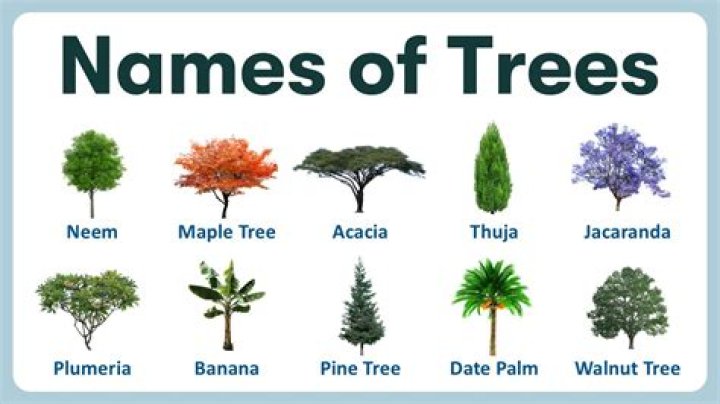 Names of Trees

Neem
Maple Tree
Acacia
Thuja
Jacaranda

Plumeria
Banana
Pine Tree
Date Palm
Walnut Tree